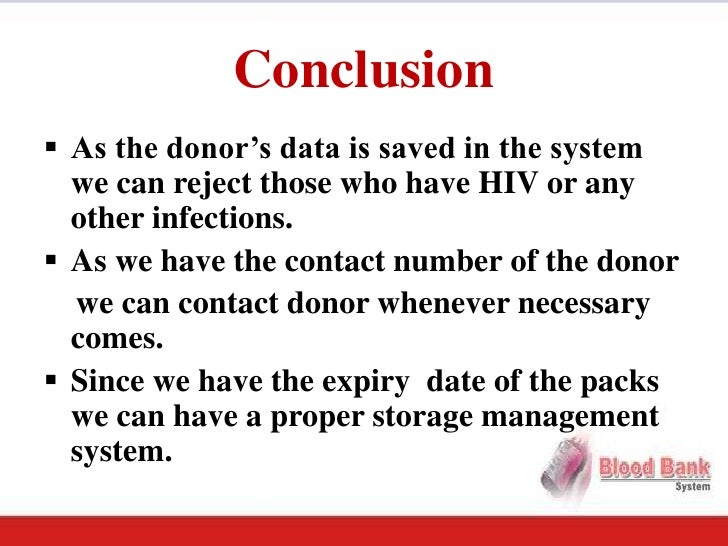 Conclusion

▪ As the donor's data is saved in the system we can reject those who have HIV or any other infections.

▪ As we have the contact number of the donor we can contact donor whenever necessary comes.

▪ Since we have the expiry date of the packs we can have a proper storage management system.

Blood Bank
System